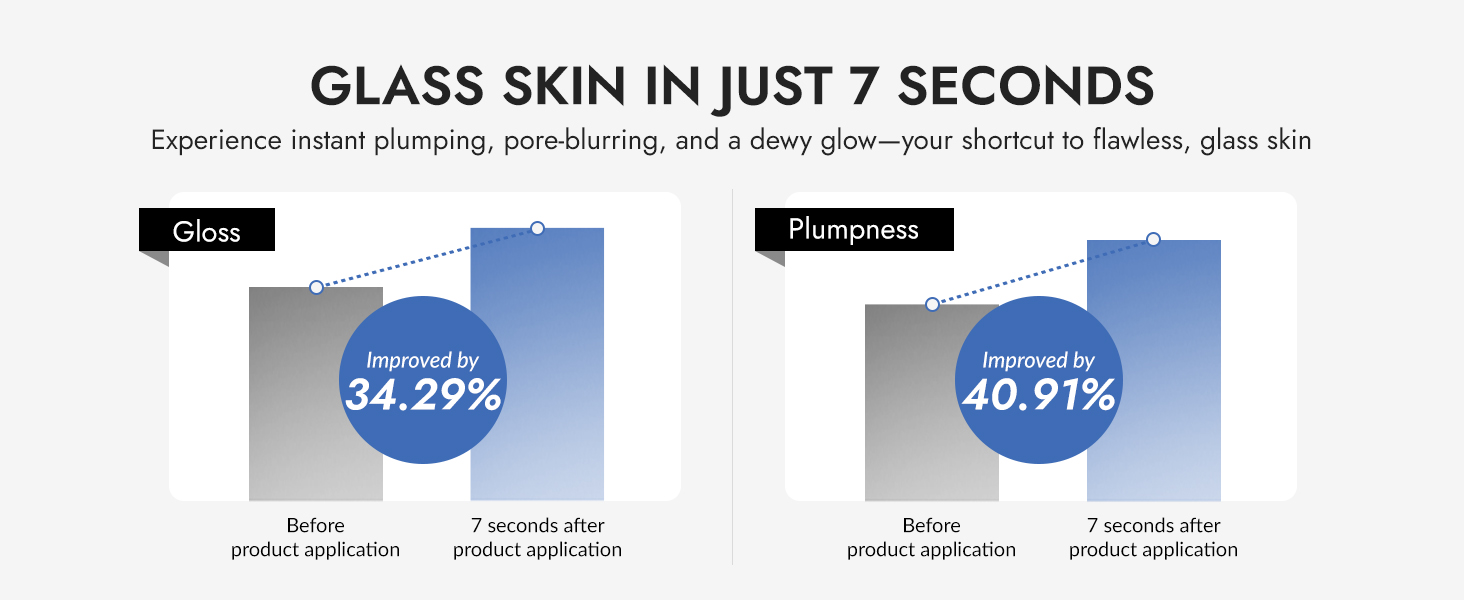 GLASS SKIN IN JUST 7 SECONDS

Experience instant plumping, pore-blurring, and a dewy glow—your shortcut to flawless, glass skin

Gloss

Improved by
34.29%

Before product application

7 seconds after product application

Plumpness

Improved by
40.91%

Before product application

7 seconds after product application